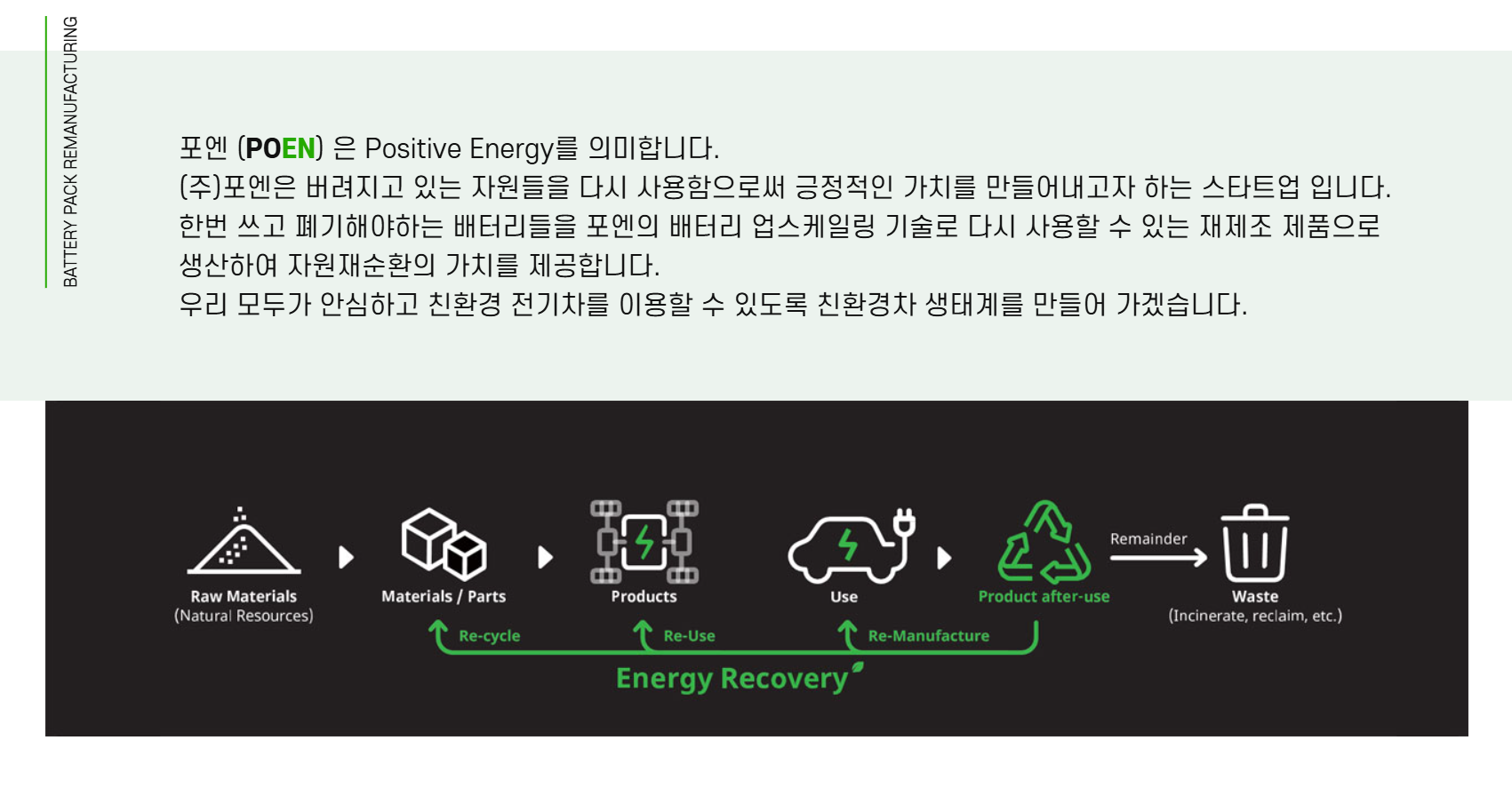 BATTERY PACK REMANUFACTURING

포엔 (POEN) 은 Positive Energy를 의미합니다.
(주)포엔은 버려지고 있는 자원들을 다시 사용함으로써 긍정적인 가치를 만들어내고자 하는 스타트업 입니다.
한번 쓰고 폐기해야하는 배터리들을 포엔의 배터리 업스케일링 기술로 다시 사용할 수 있는 재제조 제품으로 생산하여 자원재순환의 가치를 제공합니다.
우리 모두가 안심하고 친환경 전기차를 이용할 수 있도록 친환경차 생태계를 만들어 가겠습니다.

Raw Materials
(Natural Resources)

Materials / Parts

Products

Use

Product after-use

Remainder

Waste
(Incinerate, reclaim, etc.)

Re-cycle

Re-Use

Re-Manufacture

Energy Recovery